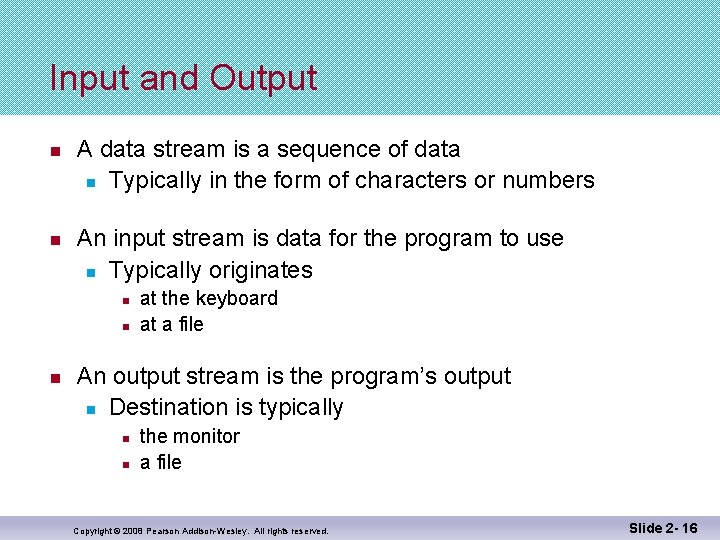 Input and Output

- A data stream is a sequence of data
  - Typically in the form of characters or numbers

- An input stream is data for the program to use
  - Typically originates
    - at the keyboard
    - at a file

- An output stream is the program's output
  - Destination is typically
    - the monitor
    - a file

Copyright © 2008 Pearson Addison-Wesley. All rights reserved.

Slide 2- 16